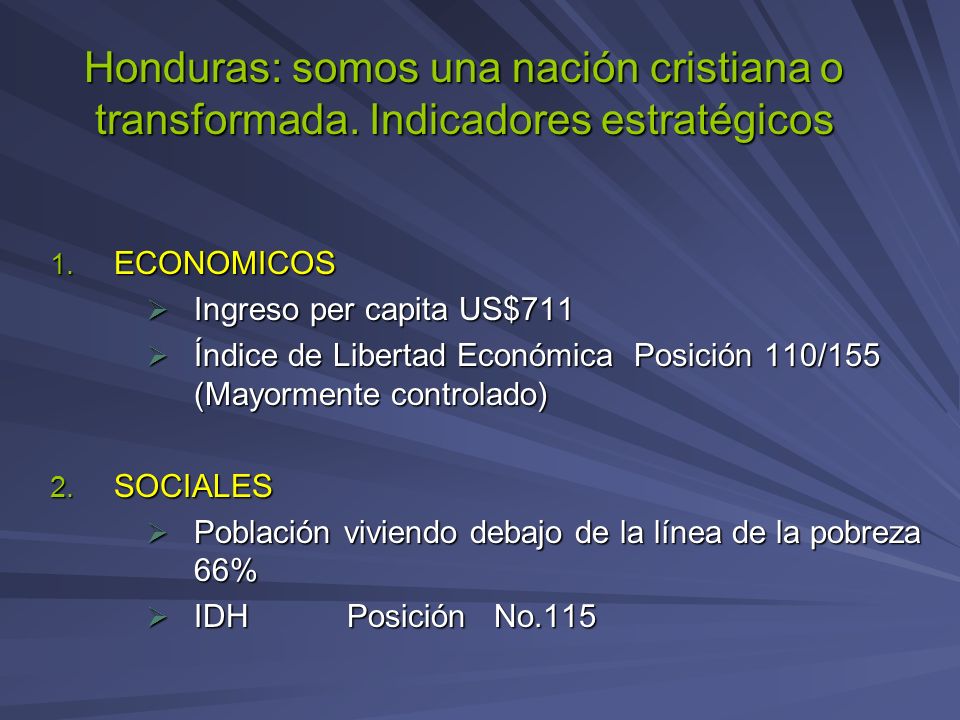 Honduras: somos una nación cristiana o transformada. Indicadores estratégicos

1. ECONOMICOS
➢ Ingreso per capita US$711
➢ Índice de Libertad Económica Posición 110/155 (Mayormente controlado)

2. SOCIALES
➢ Población viviendo debajo de la línea de la pobreza 66%
➢ IDH Posición No.115